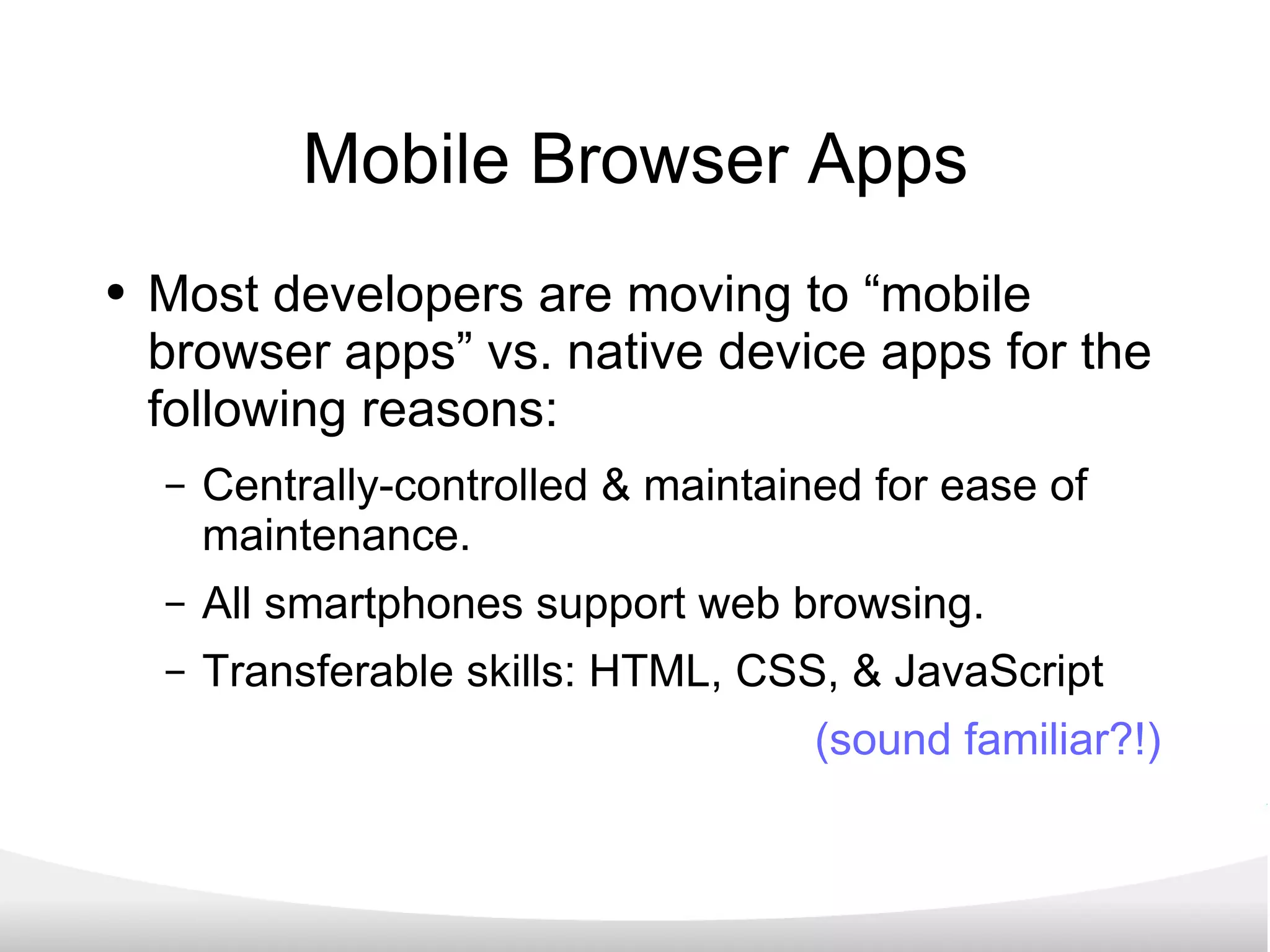 Mobile Browser Apps

• Most developers are moving to “mobile browser apps” vs. native device apps for the following reasons:

– Centrally-controlled & maintained for ease of maintenance.

– All smartphones support web browsing.

– Transferable skills: HTML, CSS, & JavaScript

(sound familiar?!)